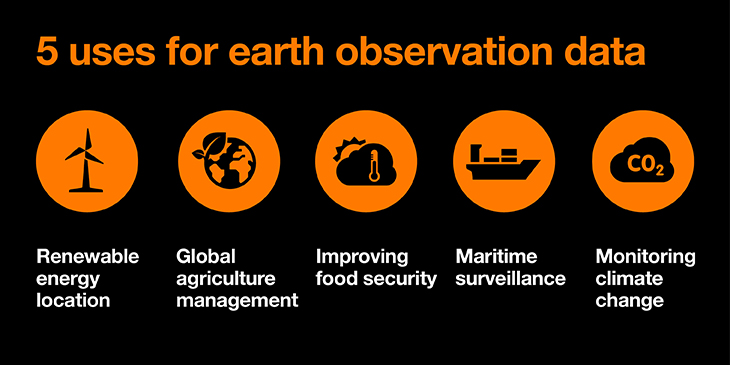 5 uses for earth observation data

$CO_2$

Renewable energy location

Global agriculture management

Improving food security

Maritime surveillance

Monitoring climate change